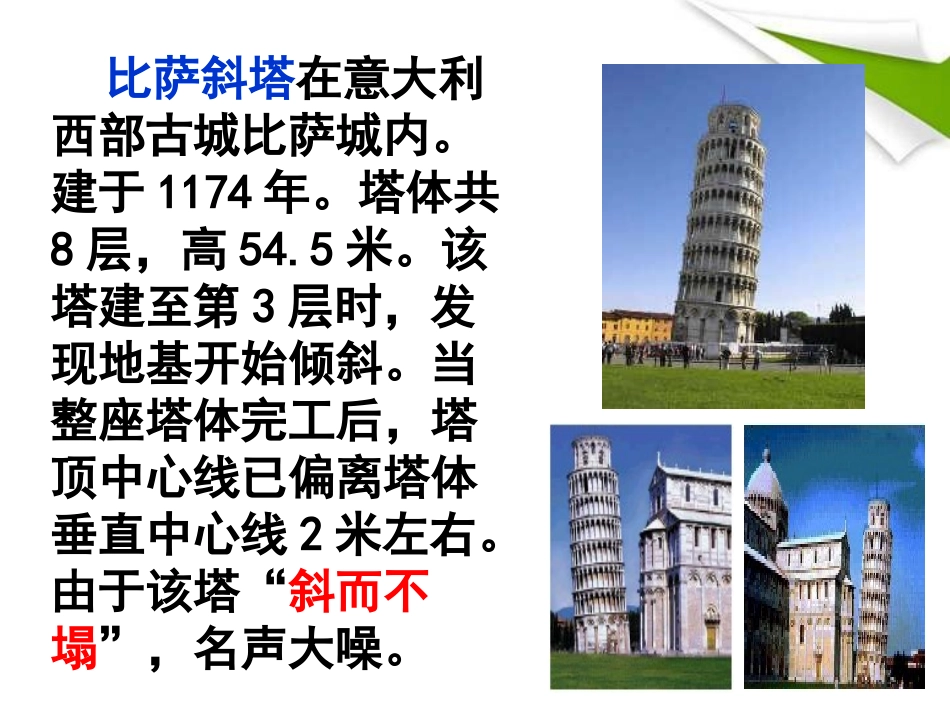 比萨斜塔在意大利西部古城比萨城内。建于 1174 年。塔体共 8 层，高 54.5 米。该塔建至第 3 层时，发现地基开始倾斜。当整座塔体完工后，塔顶中心线已偏离塔体垂直中心线 2 米左右。由于该塔“斜而不塌”，名声大噪。